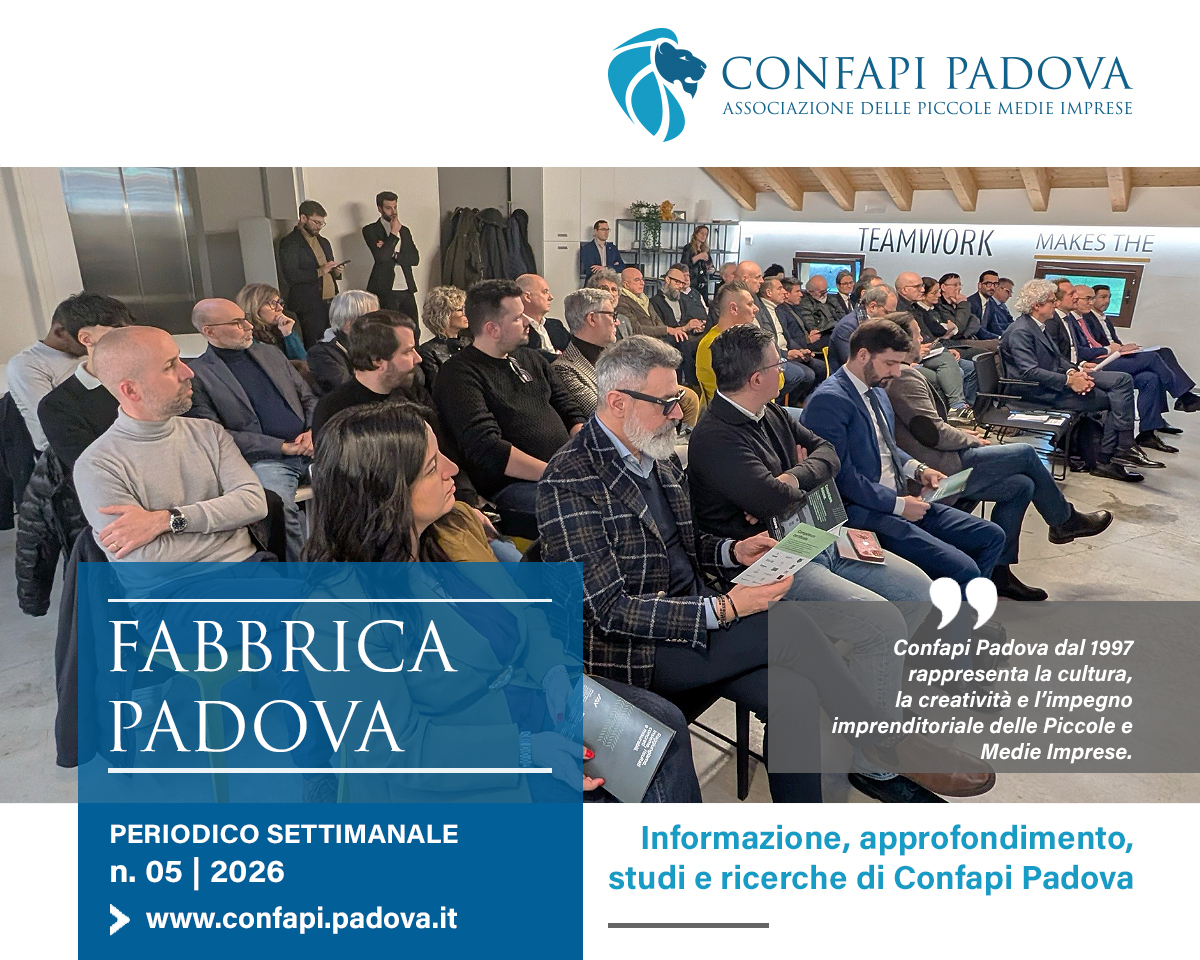 CONFAPI PADOVA
ASSOCIAZIONE DELLE PICCOLE MEDIE IMPRESE

TEAMWORK MAKES THE

FABBRICA PADOVA

Confapi Padova dal 1997 rappresenta la cultura, la creatività e l'impegno imprenditoriale delle Piccole e Medie Imprese.

PERIODICO SETTIMANALE
n. 05 | 2026
www.confapi.padova.it

Informazione, approfondimento, studi e ricerche di Confapi Padova